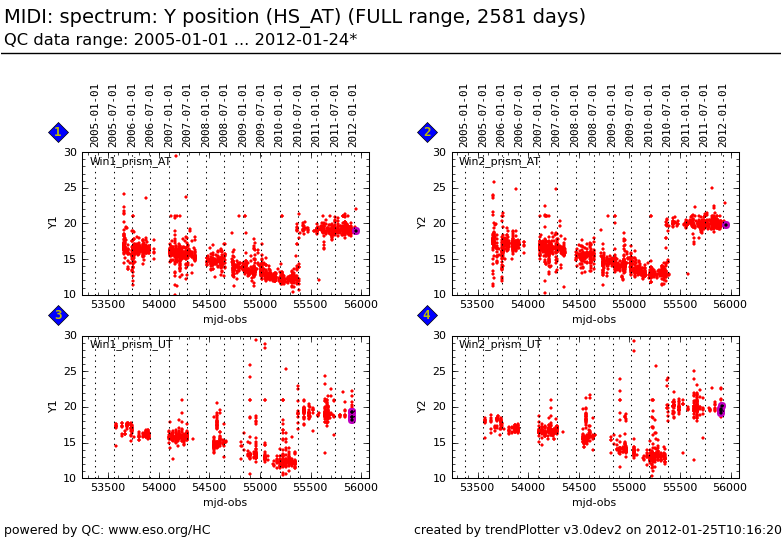 MIDI: spectrum: Y position (HS_AT) (FULL range, 2581 days)
QC data range: 2005-01-01 ... 2012-01-24*

1

2005-01-01
2005-07-01
2006-01-01
2006-07-01
2007-01-01
2007-07-01
2008-01-01
2008-07-01
2009-01-01
2009-07-01
2010-01-01
2010-07-01
2011-01-01
2011-07-01
2012-01-01

Win1_prism_AT

Y1

30
25
20
15
10

53500 54000 54500 55000 55500 56000
mjd-obs

2

2005-01-01
2005-07-01
2006-01-01
2006-07-01
2007-01-01
2007-07-01
2008-01-01
2008-07-01
2009-01-01
2009-07-01
2010-01-01
2010-07-01
2011-01-01
2011-07-01
2012-01-01

Win2_prism_AT

Y2

30
25
20
15
10

53500 54000 54500 55000 55500 56000
mjd-obs

3

Win1_prism_UT

Y1

30
25
20
15
10

53500 54000 54500 55000 55500 56000
mjd-obs

4

Win2_prism_UT

Y2

30
25
20
15
10

53500 54000 54500 55000 55500 56000
mjd-obs

powered by QC: www.eso.org/HC

created by trendPlotter v3.0dev2 on 2012-01-25T10:16:20